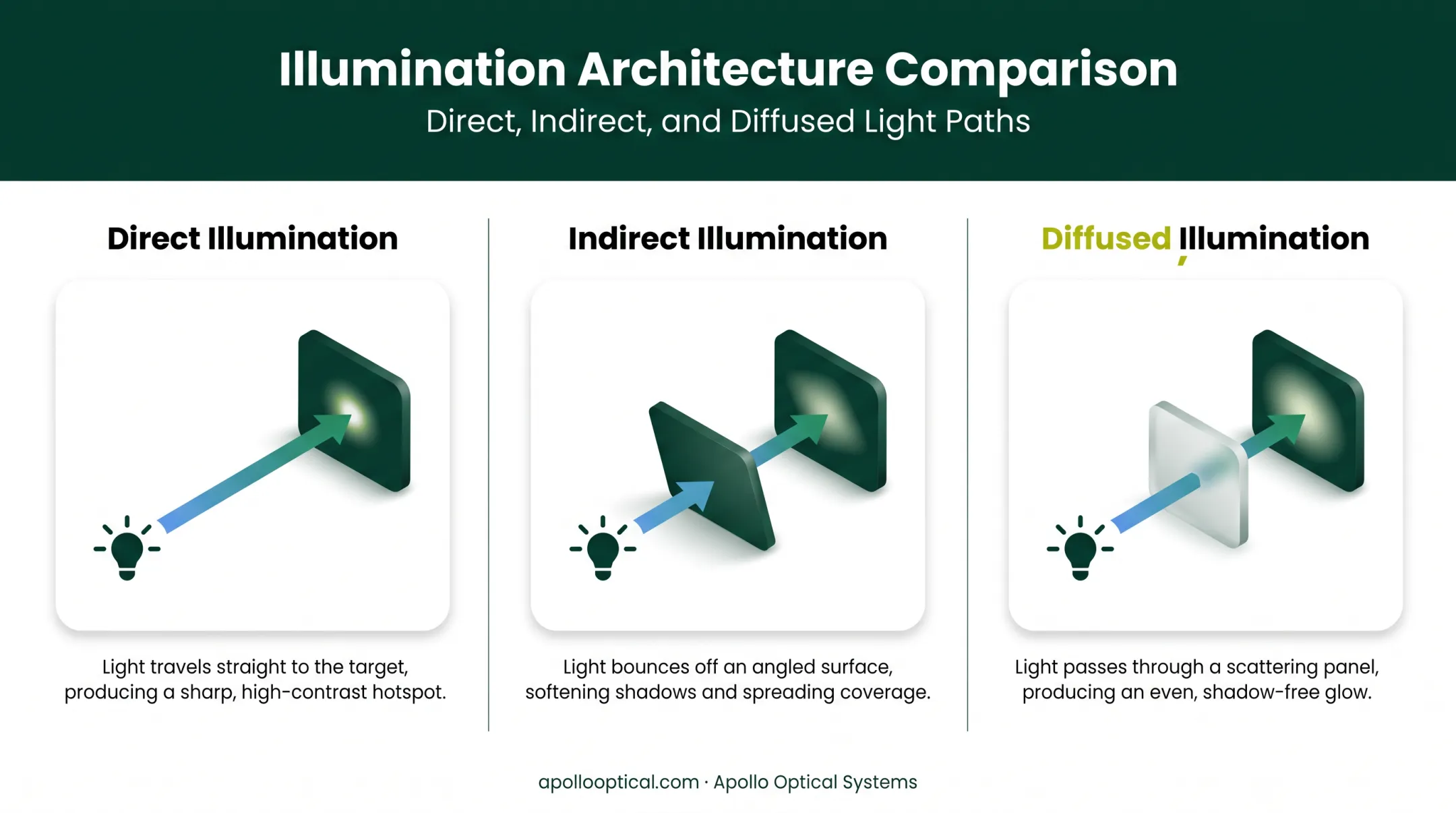 Illumination Architecture Comparison
Direct, Indirect, and Diffused Light Paths

Direct Illumination

Light travels straight to the target, producing a sharp, high-contrast hotspot.

Indirect Illumination

Light bounces off an angled surface, softening shadows and spreading coverage.

Diffused Illumination

Light passes through a scattering panel, producing an even, shadow-free glow.

apollooptical.com · Apollo Optical Systems